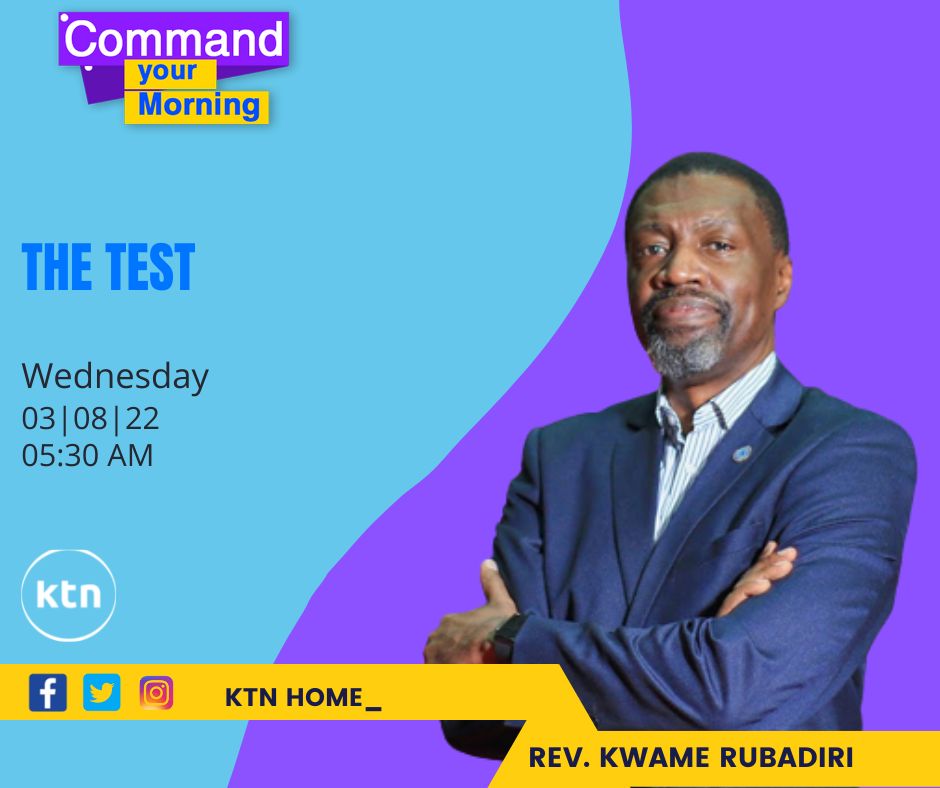 Command your Morning

THE TEST

Wednesday
03|08|22
05:30 AM

ktn

KTN HOME_

REV. KWAME RUBADIRI